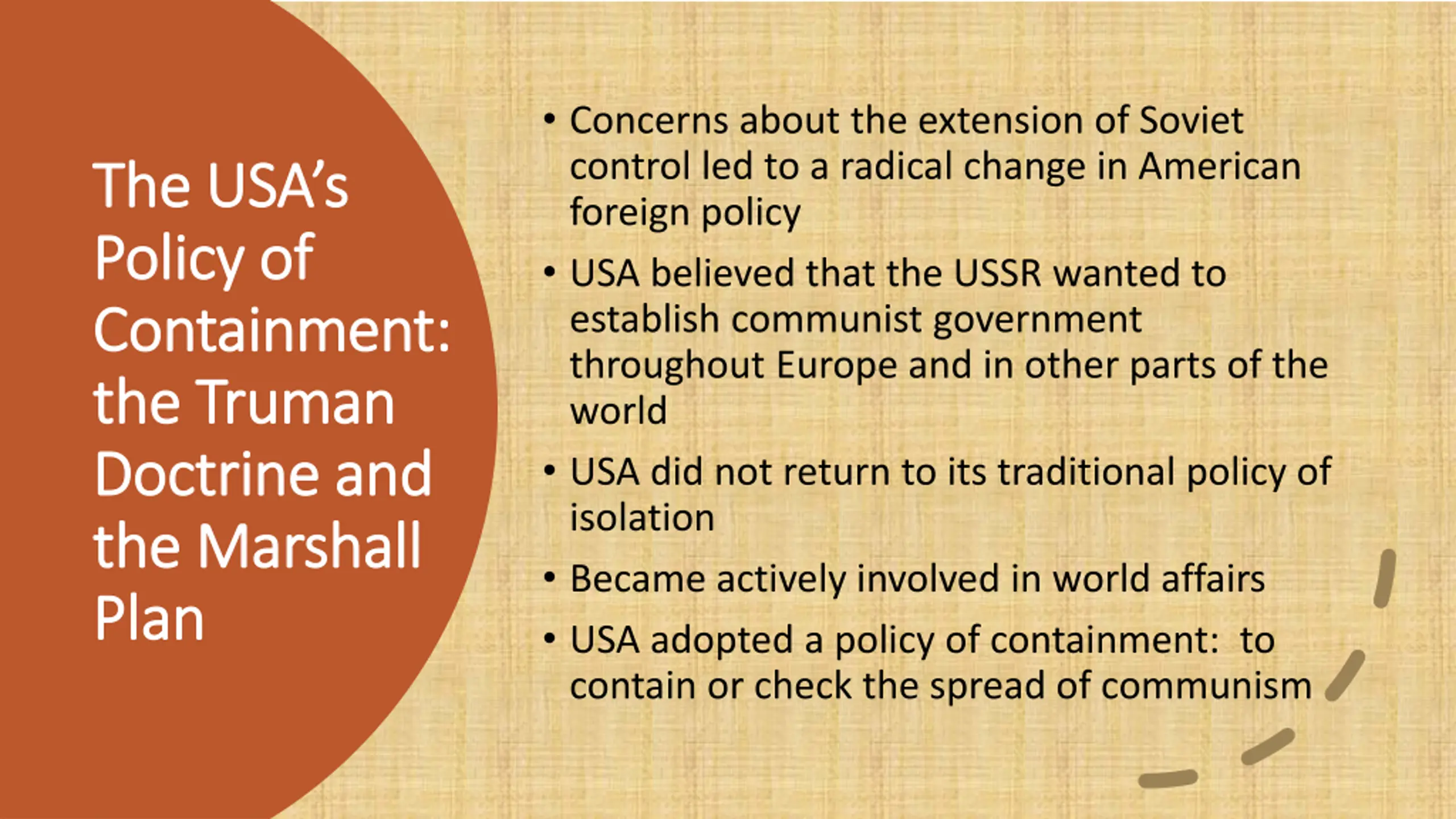 The USA's Policy of Containment: the Truman Doctrine and the Marshall Plan

• Concerns about the extension of Soviet control led to a radical change in American foreign policy

• USA believed that the USSR wanted to establish communist government throughout Europe and in other parts of the world

• USA did not return to its traditional policy of isolation

• Became actively involved in world affairs

• USA adopted a policy of containment: to contain or check the spread of communism